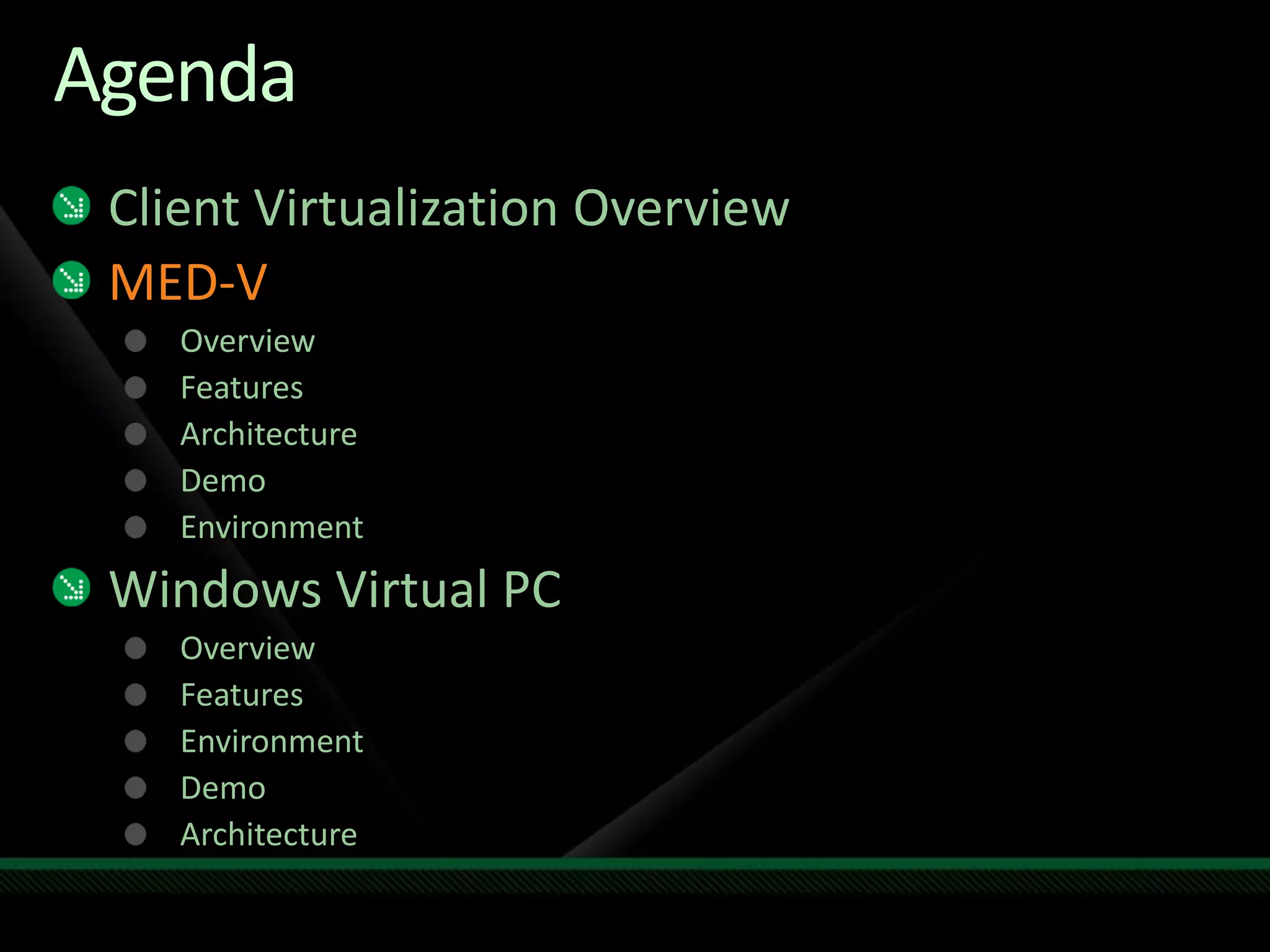 Agenda

Client Virtualization Overview

MED-V

Overview

Features

Architecture

Demo

Environment

Windows Virtual PC

Overview

Features

Environment

Demo

Architecture